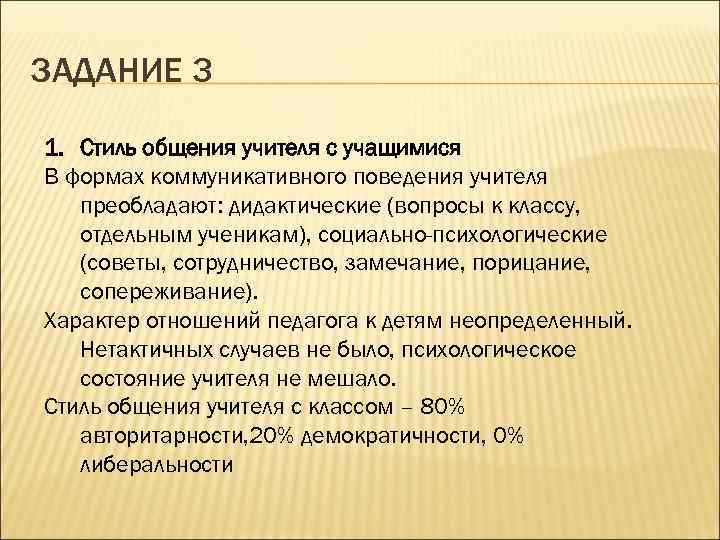 ЗАДАНИЕ 3

1. Стиль общения учителя с учащимися

В формах коммуникативного поведения учителя преобладают: дидактические (вопросы к классу, отдельным ученикам), социально-психологические (советы, сотрудничество, замечание, порицание, сопереживание).

Характер отношений педагога к детям неопределенный. Нетактичных случаев не было, психологическое состояние учителя не мешало.

Стиль общения учителя с классом – 80% авторитарности,20% демократичности, 0% либеральности